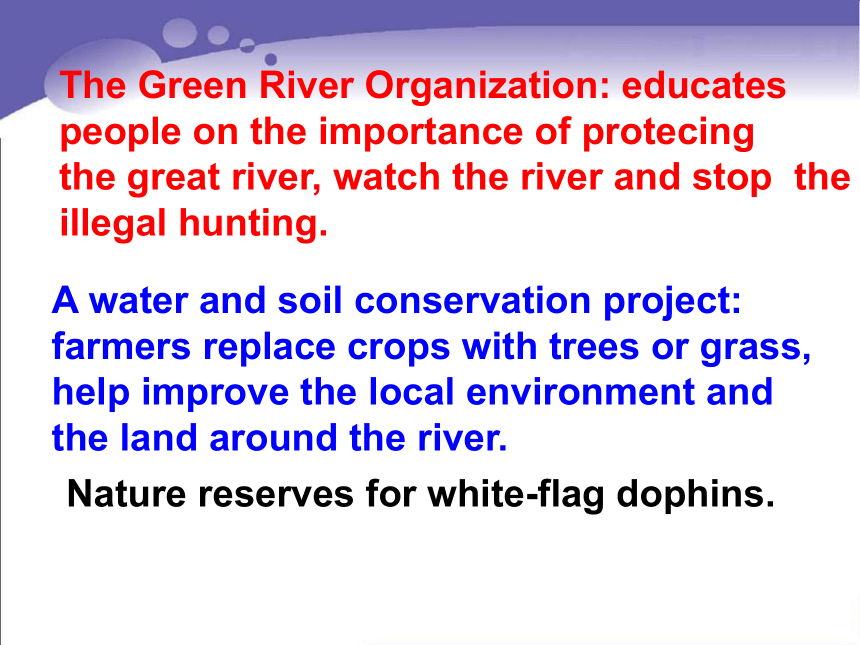 The Green River Organization: educates people on the importance of protecing the great river, watch the river and stop the illegal hunting.

A water and soil conservation project: farmers replace crops with trees or grass, help improve the local environment and the land around the river.

Nature reserves for white-flag dophins.